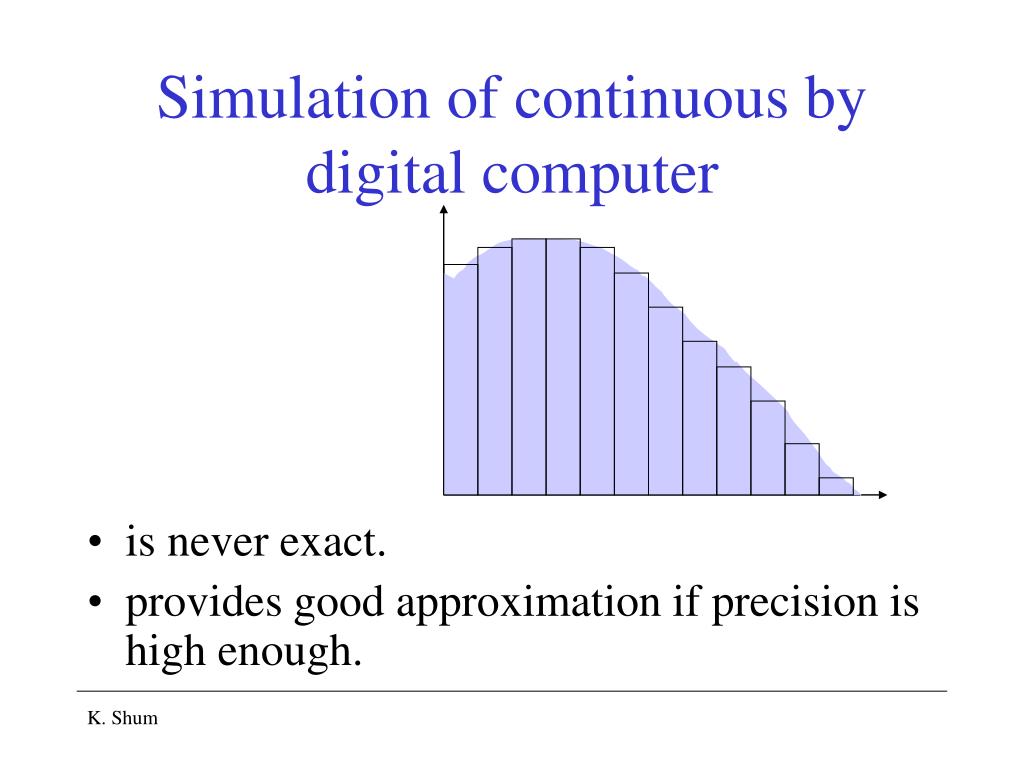 Simulation of continuous by digital computer

• is never exact.
• provides good approximation if precision is high enough.

K. Shum